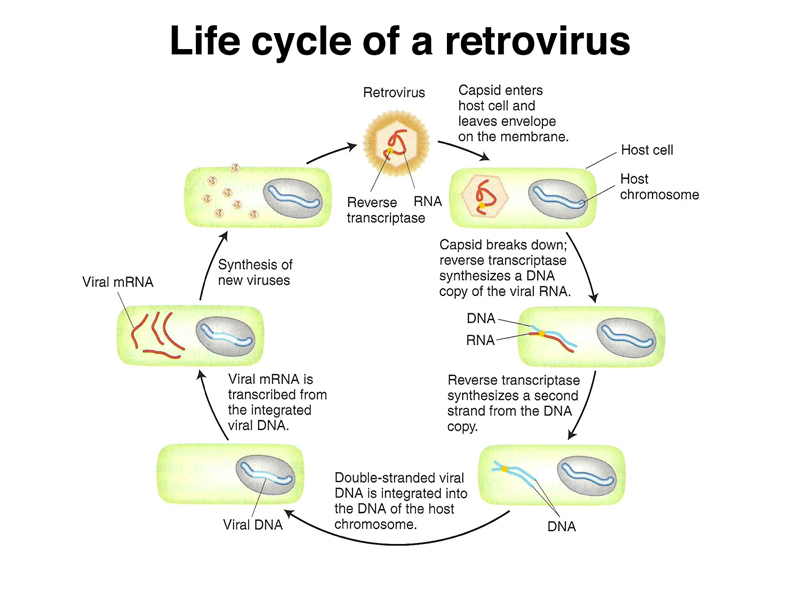 Life cycle of a retrovirus

Retrovirus

Reverse transcriptase

RNA

Capsid enters host cell and leaves envelope on the membrane.

Host cell

Host chromosome

Capsid breaks down; reverse transcriptase synthesizes a DNA copy of the viral RNA.

DNA

RNA

Reverse transcriptase synthesizes a second strand from the DNA copy.

DNA

Double-stranded viral DNA is integrated into the DNA of the host chromosome.

Viral DNA

Viral mRNA is transcribed from the integrated viral DNA.

Viral mRNA

Synthesis of new viruses